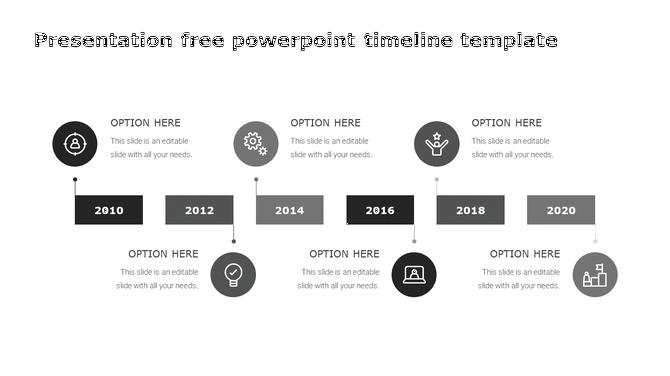 Presentation free powerpoint timeline template

OPTION HERE
This slide is an editable slide with all your needs.

OPTION HERE
This slide is an editable slide with all your needs.

OPTION HERE
This slide is an editable slide with all your needs.

2010

2012

2014

2016

2018

2020

OPTION HERE
This slide is an editable slide with all your needs.

OPTION HERE
This slide is an editable slide with all your needs.

OPTION HERE
This slide is an editable slide with all your needs.